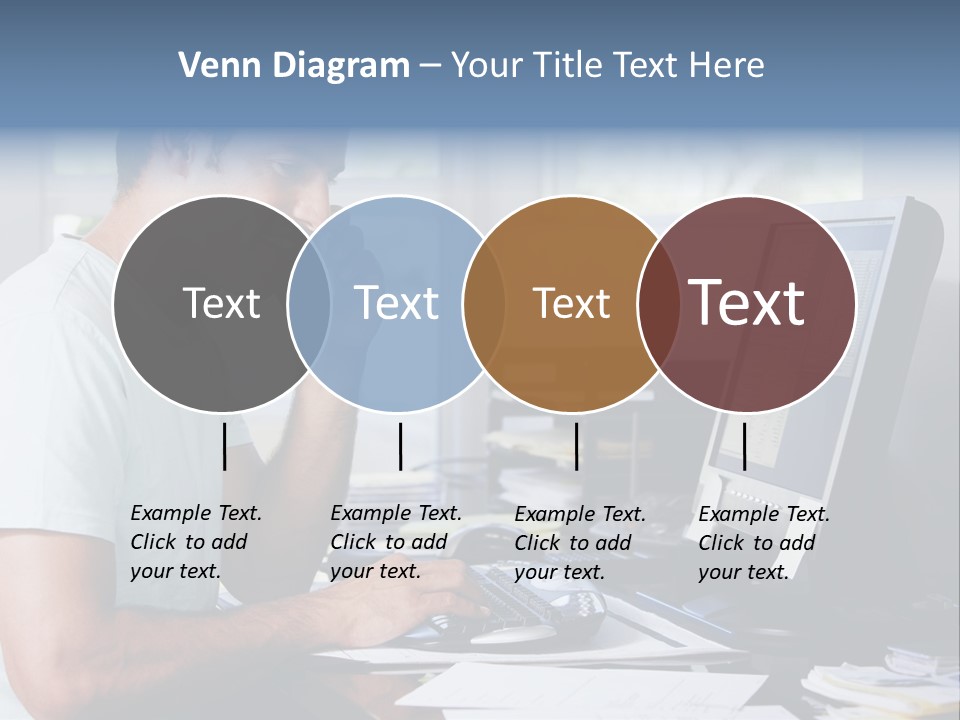 Venn Diagram – Your Title Text Here

Text

Text

Text

Text

Example Text. Click to add your text.

Example Text. Click to add your text.

Example Text. Click to add your text.

Example Text. Click to add your text.